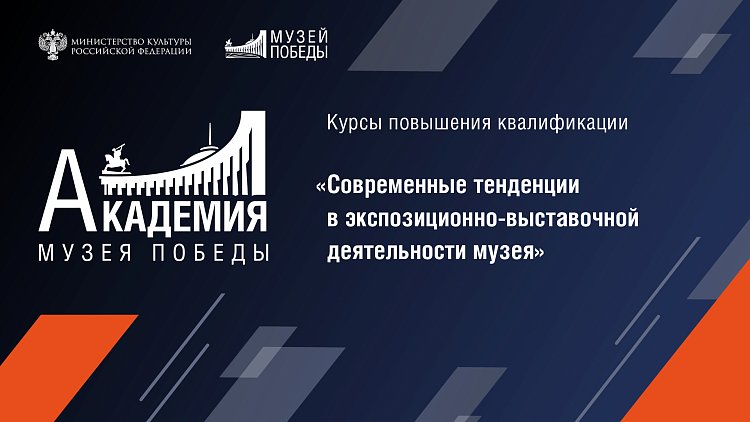 МИНИСТЕРСТВО КУЛЬТУРЫ РОССИЙСКОЙ ФЕДЕРАЦИИ

МУЗЕЙ ПОБЕДЫ

АКАДЕМИЯ
МУЗЕЯ ПОБЕДЫ

Курсы повышения квалификации

«Современные тенденции в экспозиционно-выставочной деятельности музея»